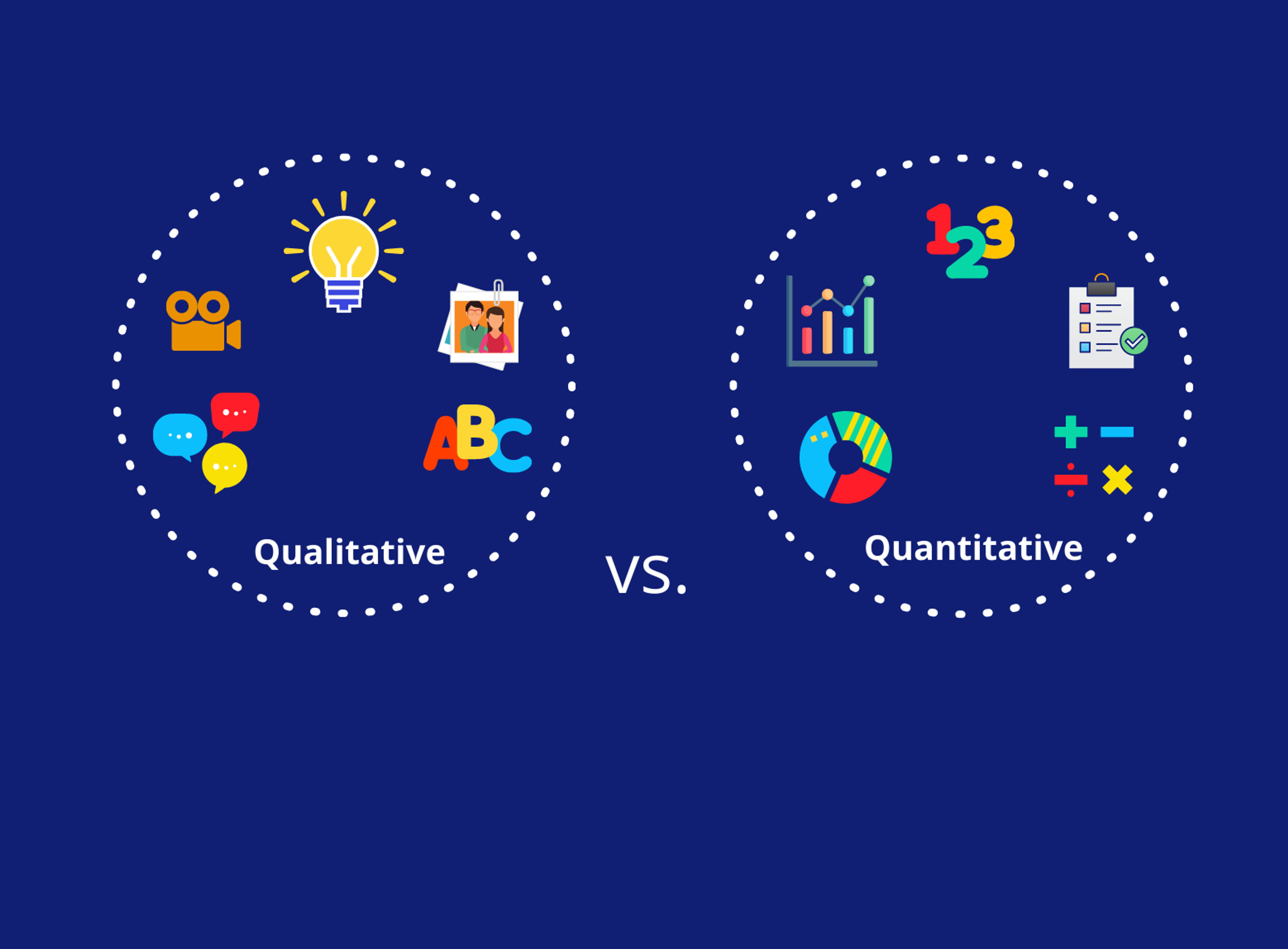 ABC

Qualitative

VS.

123

Quantitative